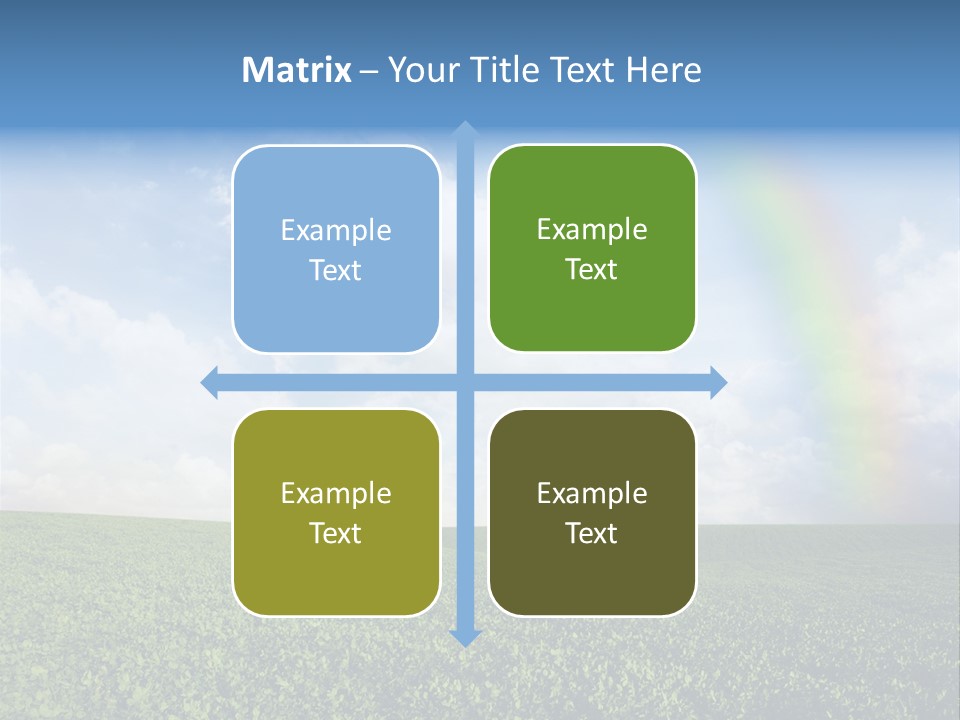 Matrix – Your Title Text Here

Example Text

Example Text

Example Text

Example Text